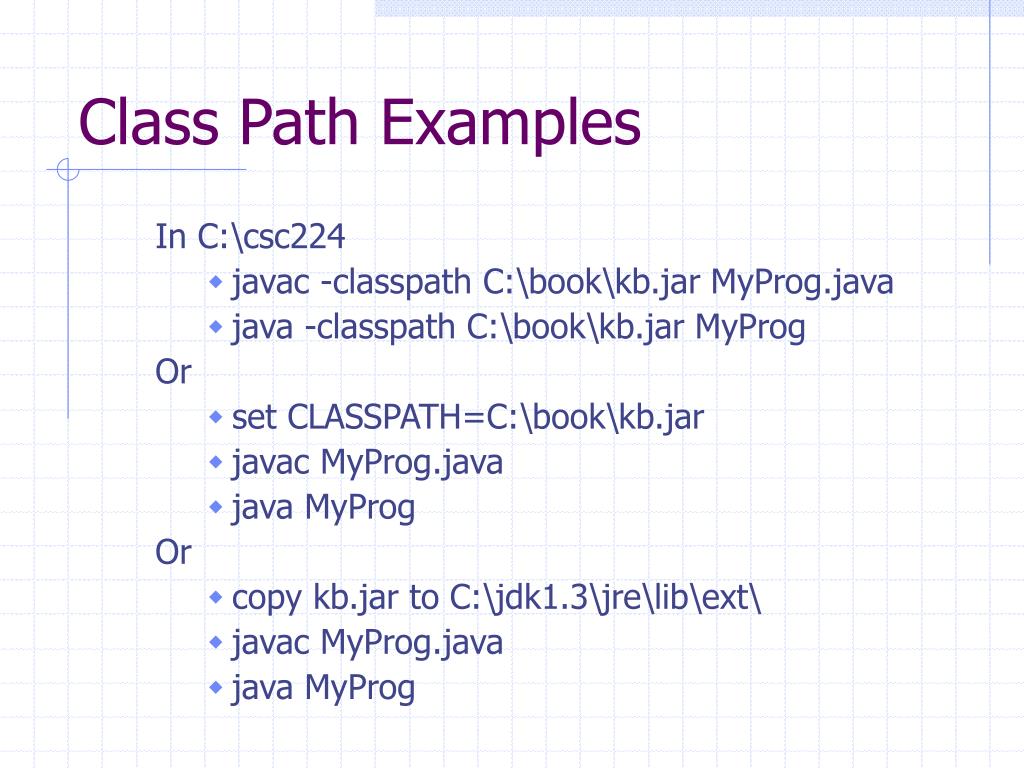 Class Path Examples

In C:\csc224

- javac -classpath C:\book\kb.jar MyProg.java
- java -classpath C:\book\kb.jar MyProg

Or

- set CLASSPATH=C:\book\kb.jar
- javac MyProg.java
- java MyProg

Or

- copy kb.jar to C:\jdk1.3\jre\lib\ext\
- javac MyProg.java
- java MyProg